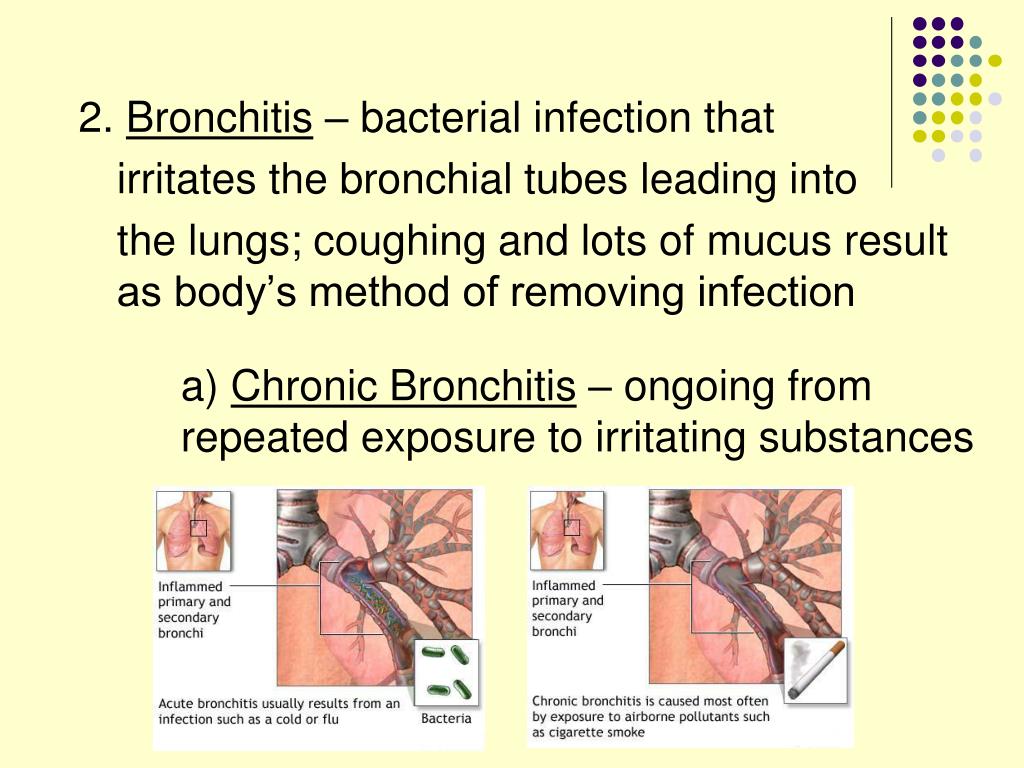 2. Bronchitis – bacterial infection that irritates the bronchial tubes leading into the lungs; coughing and lots of mucus result as body's method of removing infection

a) Chronic Bronchitis – ongoing from repeated exposure to irritating substances

Inflammed primary and secondary bronchi

Acute bronchitis usually results from an infection such as a cold or flu

Bacteria

Inflammed primary and secondary bronchi

Chronic bronchitis is caused most often by exposure to airborne pollutants such as cigarette smoke